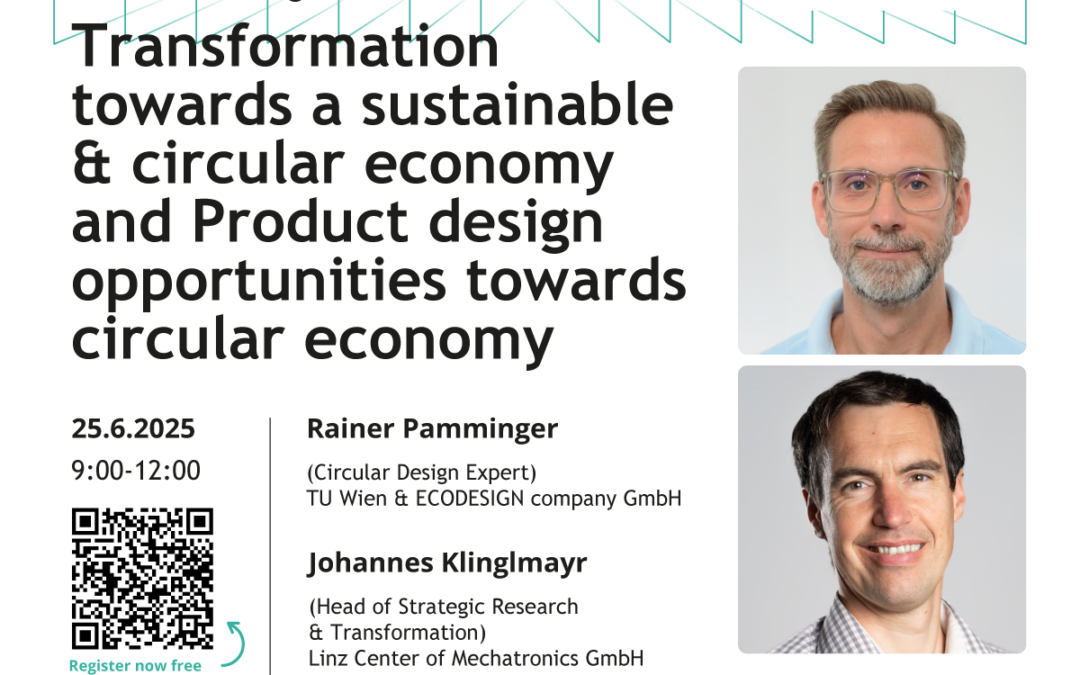 Transformation towards a sustainable & circular economy and Product design opportunities towards circular economy

25.6.2025
9:00-12:00

Register now free

Rainer Pamminger
(Circular Design Expert)
TU Wien & ECODESIGN company GmbH

Johannes Klinglmayr
(Head of Strategic Research & Transformation)
Linz Center of Mechatronics GmbH